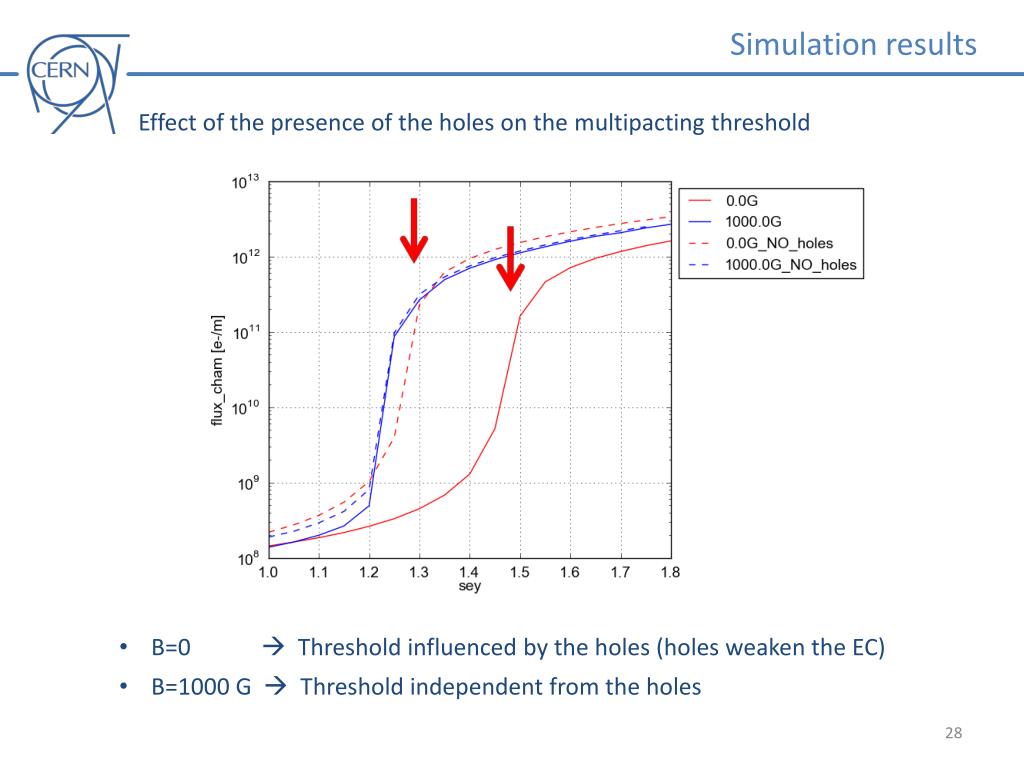 CERN

Simulation results

Effect of the presence of the holes on the multipacting threshold

$10^{13}$
$10^{12}$
$10^{11}$
$10^{10}$
$10^{9}$
$10^{8}$
flux_cham [e-/m]
1.0 1.1 1.2 1.3 1.4 1.5 1.6 1.7 1.8
sey

0.0G
1000.0G
0.0G_NO_holes
1000.0G_NO_holes

• B=0 → Threshold influenced by the holes (holes weaken the EC)
• B=1000 G → Threshold independent from the holes

28